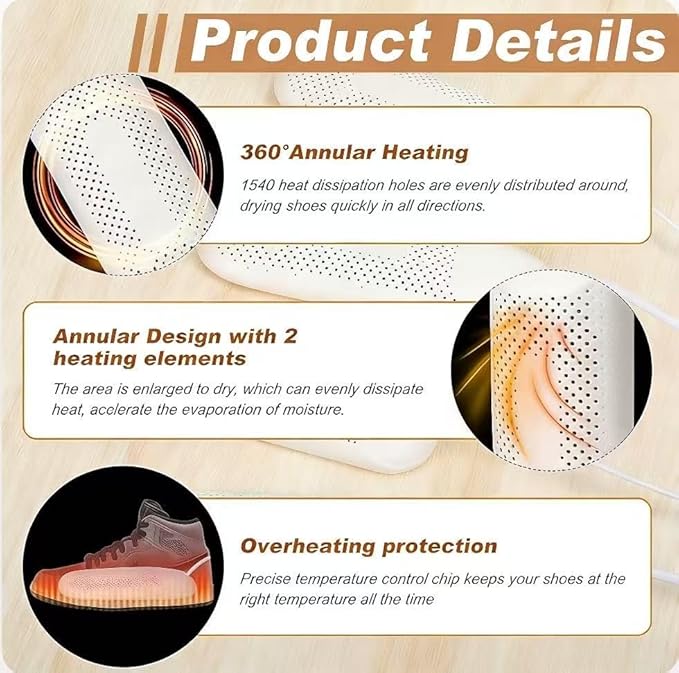 Product Details

360°Annular Heating

1540 heat dissipation holes are evenly distributed around, drying shoes quickly in all directions.

Annular Design with 2 heating elements

The area is enlarged to dry, which can evenly dissipate heat, acclerate the evaporation of moisture.

Overheating protection

Precise temperature control chip keeps your shoes at the right temperature all the time